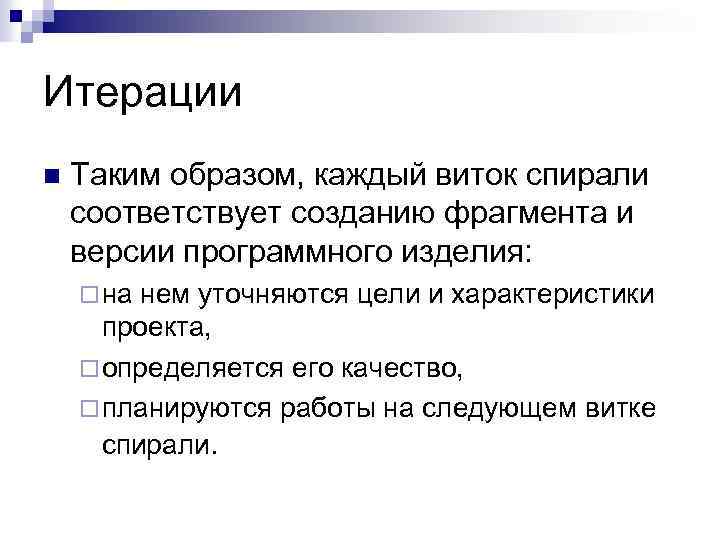 Итерации

Таким образом, каждый виток спирали соответствует созданию фрагмента и версии программного изделия:

на нем уточняются цели и характеристики проекта,

определяется его качество,

планируются работы на следующем витке спирали.